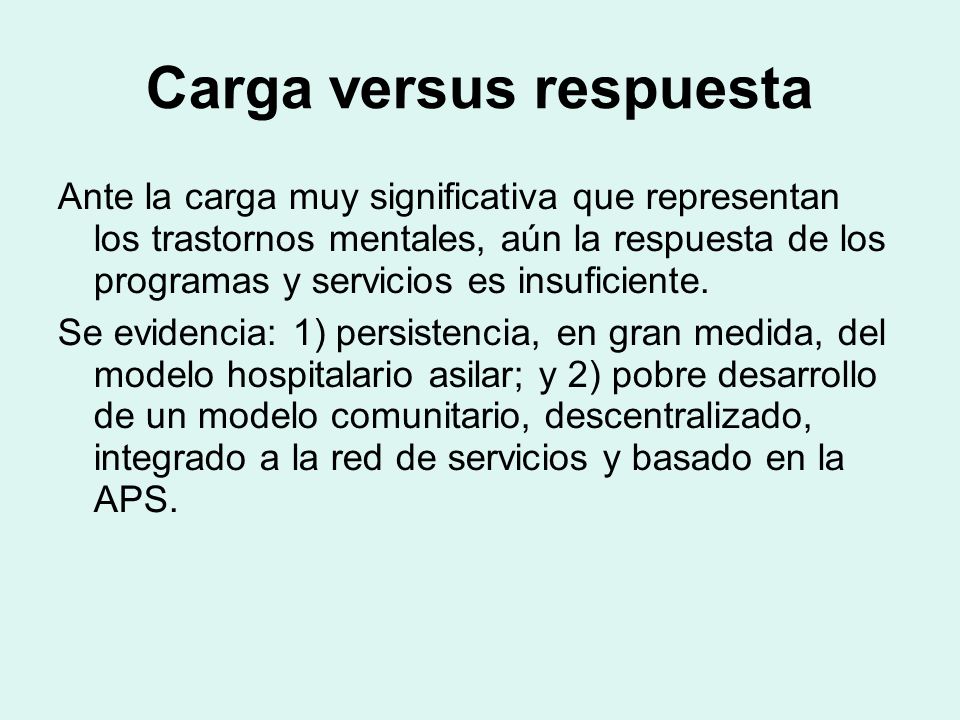 Carga versus respuesta

Ante la carga muy significativa que representan los trastornos mentales, aún la respuesta de los programas y servicios es insuficiente.

Se evidencia: 1) persistencia, en gran medida, del modelo hospitalario asilar; y 2) pobre desarrollo de un modelo comunitario, descentralizado, integrado a la red de servicios y basado en la APS.